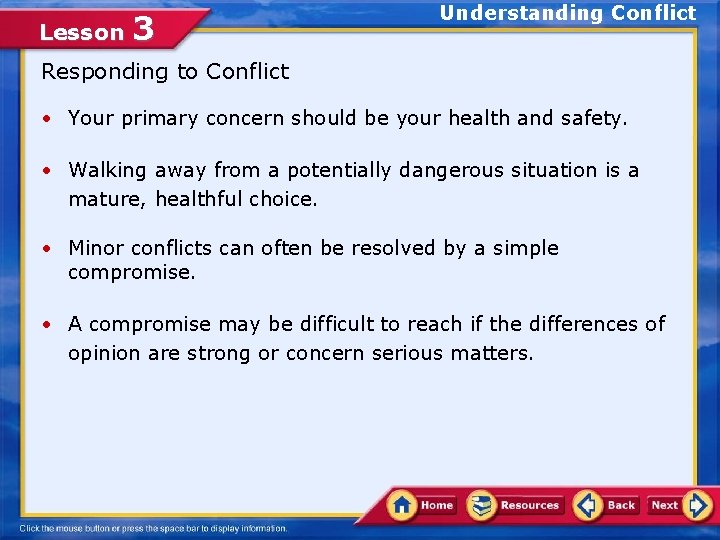 Lesson 3

Understanding Conflict

Responding to Conflict

• Your primary concern should be your health and safety.

• Walking away from a potentially dangerous situation is a mature, healthful choice.

• Minor conflicts can often be resolved by a simple compromise.

• A compromise may be difficult to reach if the differences of opinion are strong or concern serious matters.

Home Resources Back Next

Click the mouse button or press the space bar to display information.